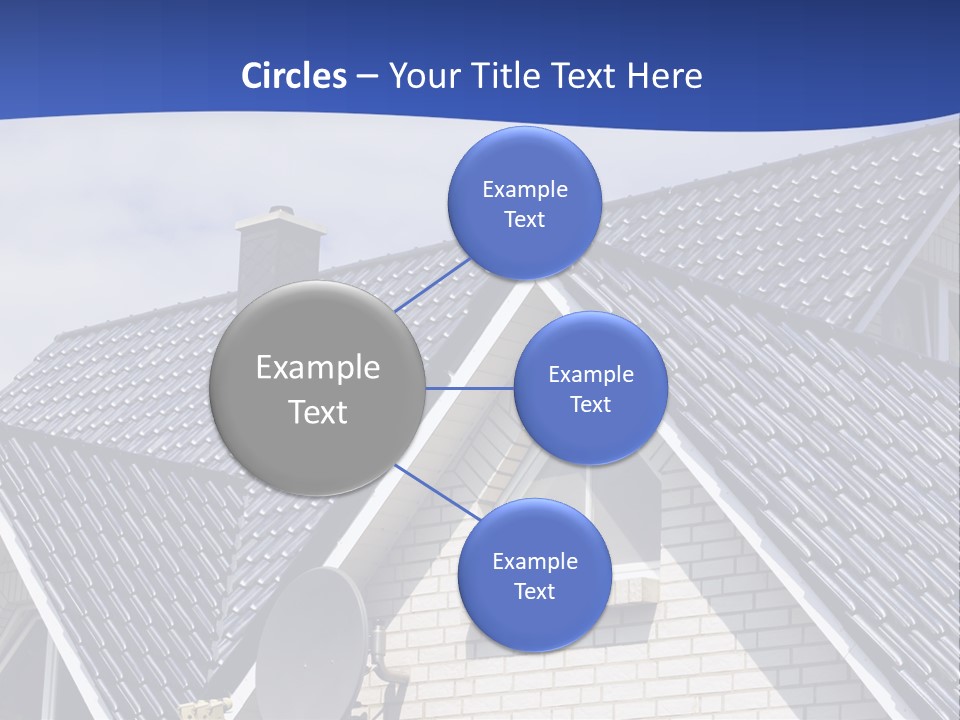 Circles – Your Title Text Here

Example Text

Example Text

Example Text

Example Text